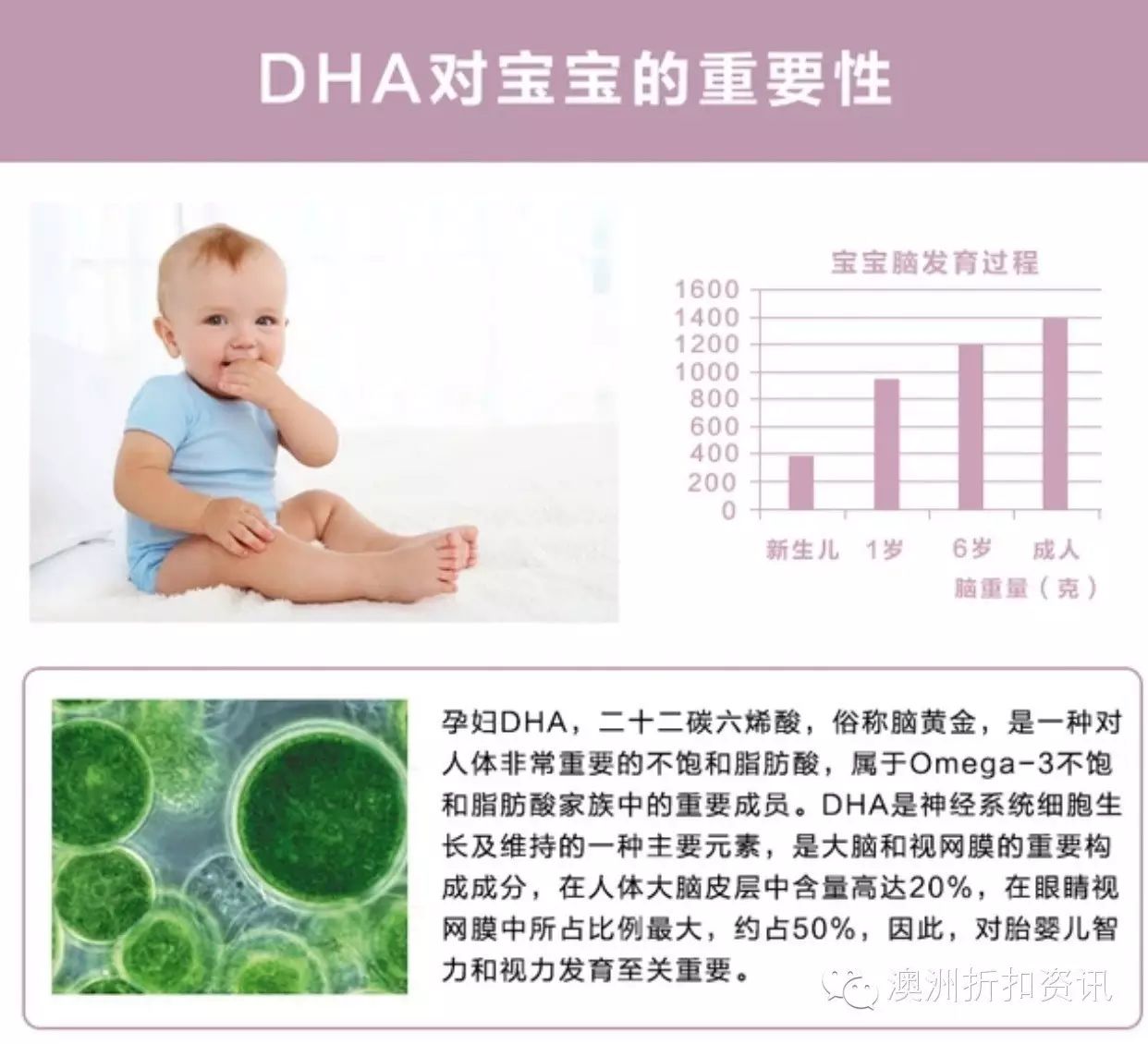 DHA对宝宝的重要性

宝宝脑发育过程

1600
1400
1200
1000
800
600
400
200
0

新生儿 1岁 6岁 成人

脑重量（克）

孕妇DHA，二十二碳六烯酸，俗称脑黄金，是一种对人体非常重要的不饱和脂肪酸，属于Omega-3不饱和脂肪酸家族中的重要成员。DHA是神经系统细胞生长及维持的一种主要元素，是大脑和视网膜的重要构成成分，在人体大脑皮层中含量高达20%，在眼睛视网膜中所占比例最大，约占50%，因此，对胎婴儿智力和视力发育至关重要。

澳洲折扣资讯